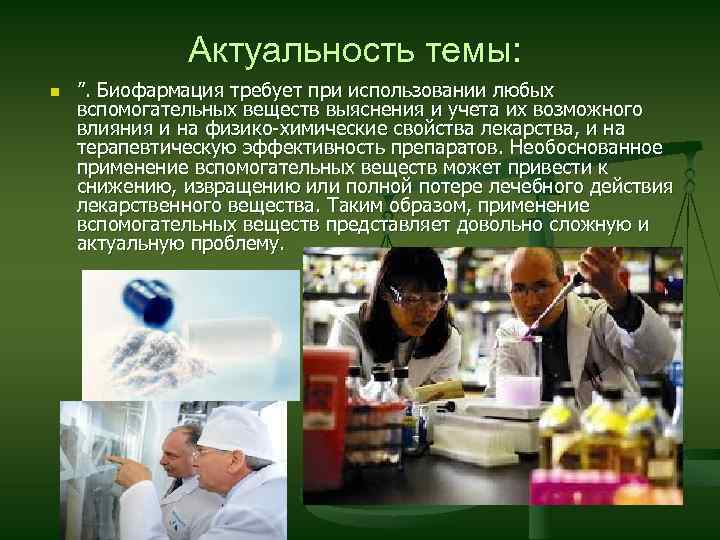 Актуальность темы:

”. Биофармация требует при использовании любых вспомогательных веществ выяснения и учета их возможного влияния и на физико-химические свойства лекарства, и на терапевтическую эффективность препаратов. Необоснованное применение вспомогательных веществ может привести к снижению, извращению или полной потере лечебного действия лекарственного вещества. Таким образом, применение вспомогательных веществ представляет довольно сложную и актуальную проблему.